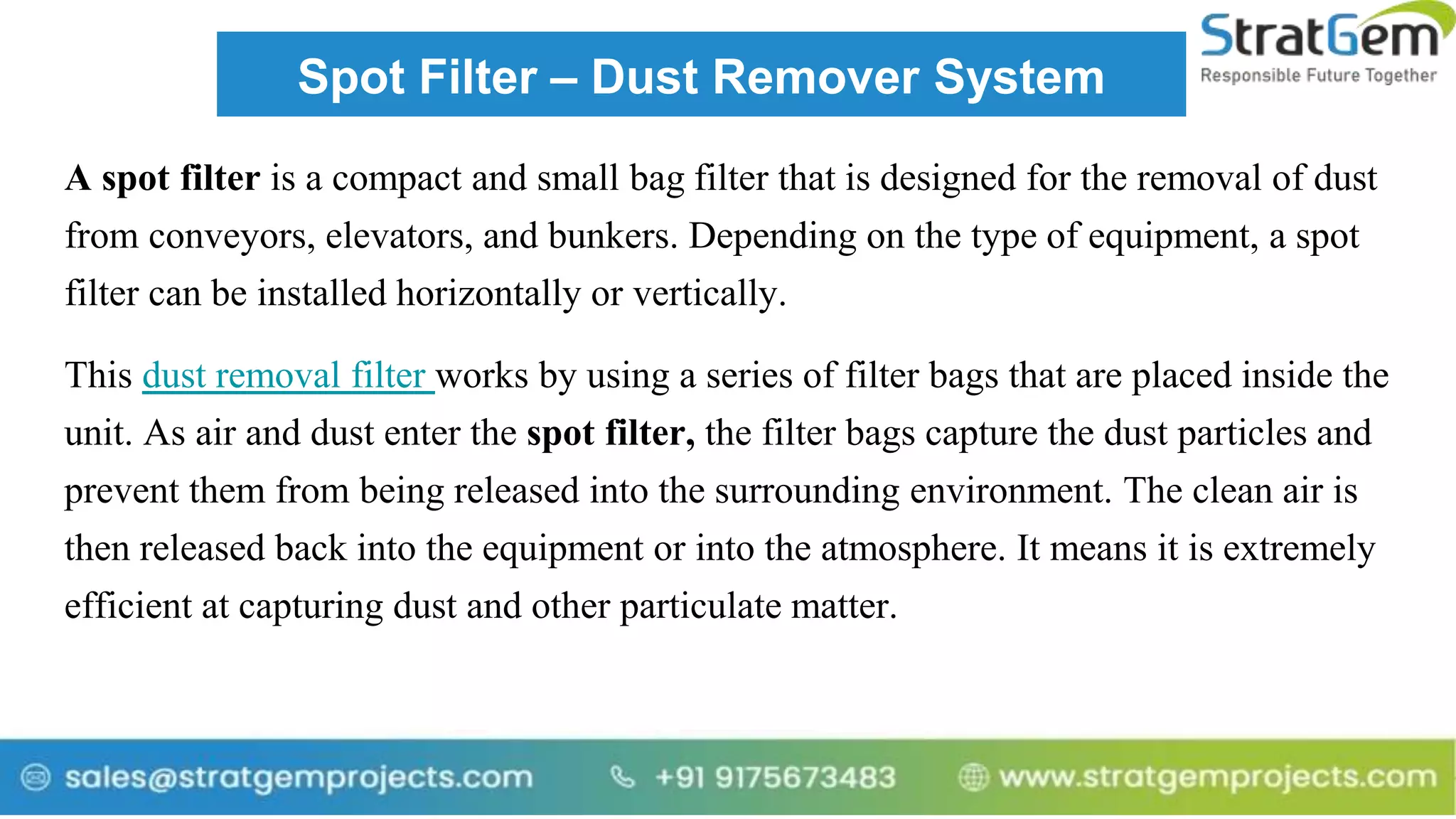 Spot Filter – Dust Remover System

StratGem
Responsible Future Together

A spot filter is a compact and small bag filter that is designed for the removal of dust from conveyors, elevators, and bunkers. Depending on the type of equipment, a spot filter can be installed horizontally or vertically.

This dust removal filter works by using a series of filter bags that are placed inside the unit. As air and dust enter the spot filter, the filter bags capture the dust particles and prevent them from being released into the surrounding environment. The clean air is then released back into the equipment or into the atmosphere. It means it is extremely efficient at capturing dust and other particulate matter.

sales@stratgemprojects.com +91 9175673483 www.stratgemprojects.com